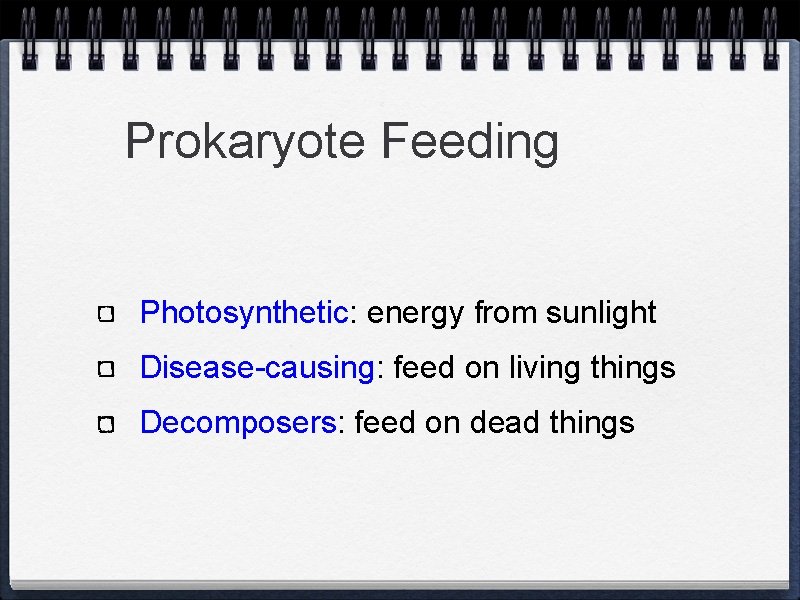 Prokaryote Feeding

Photosynthetic: energy from sunlight
Disease-causing: feed on living things
Decomposers: feed on dead things